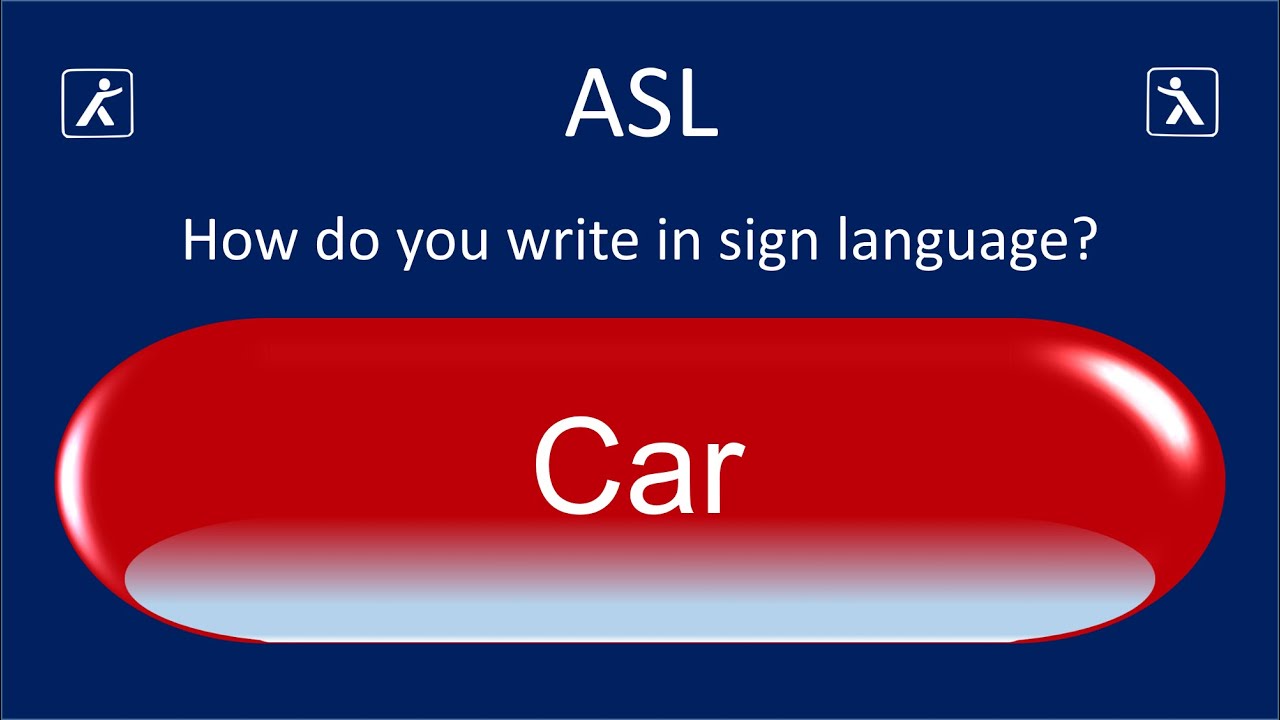 ASL

How do you write in sign language?

Car